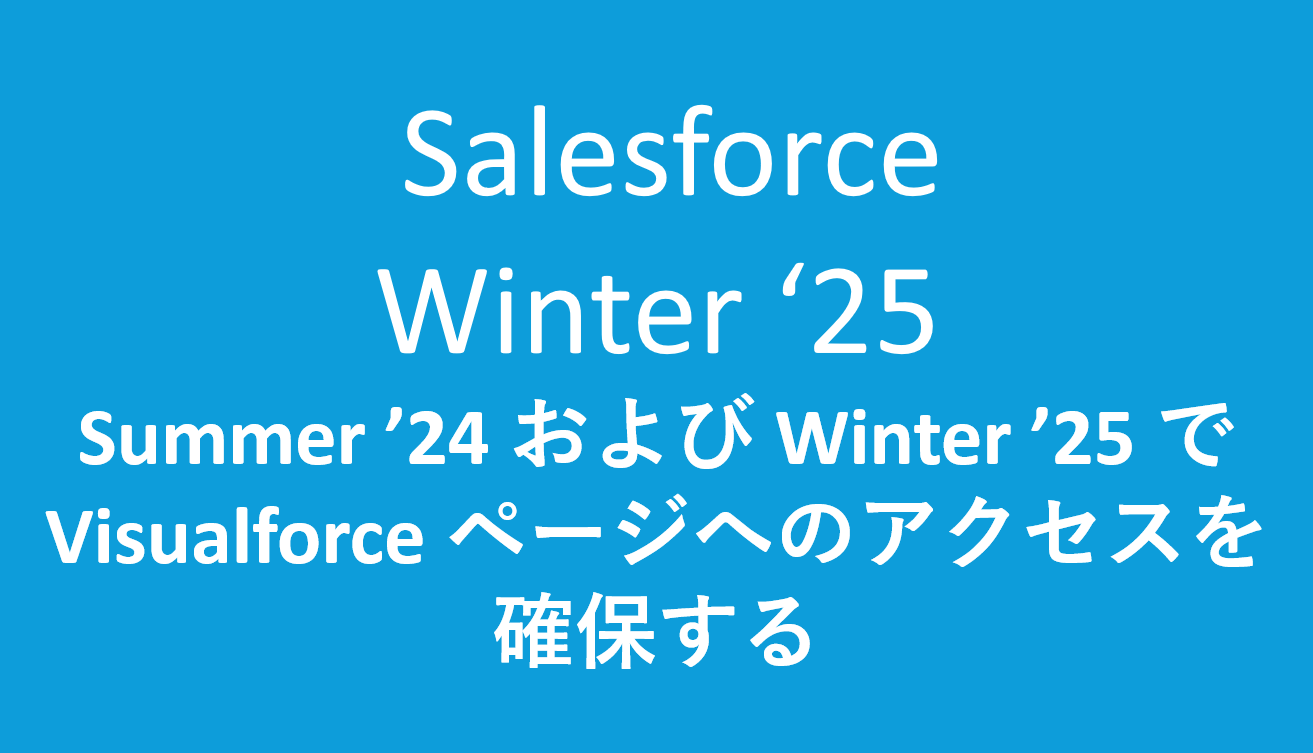 Salesforce
Winter ‘25

Summer ’24 および Winter ’25 で Visualforce ページへのアクセスを確保する